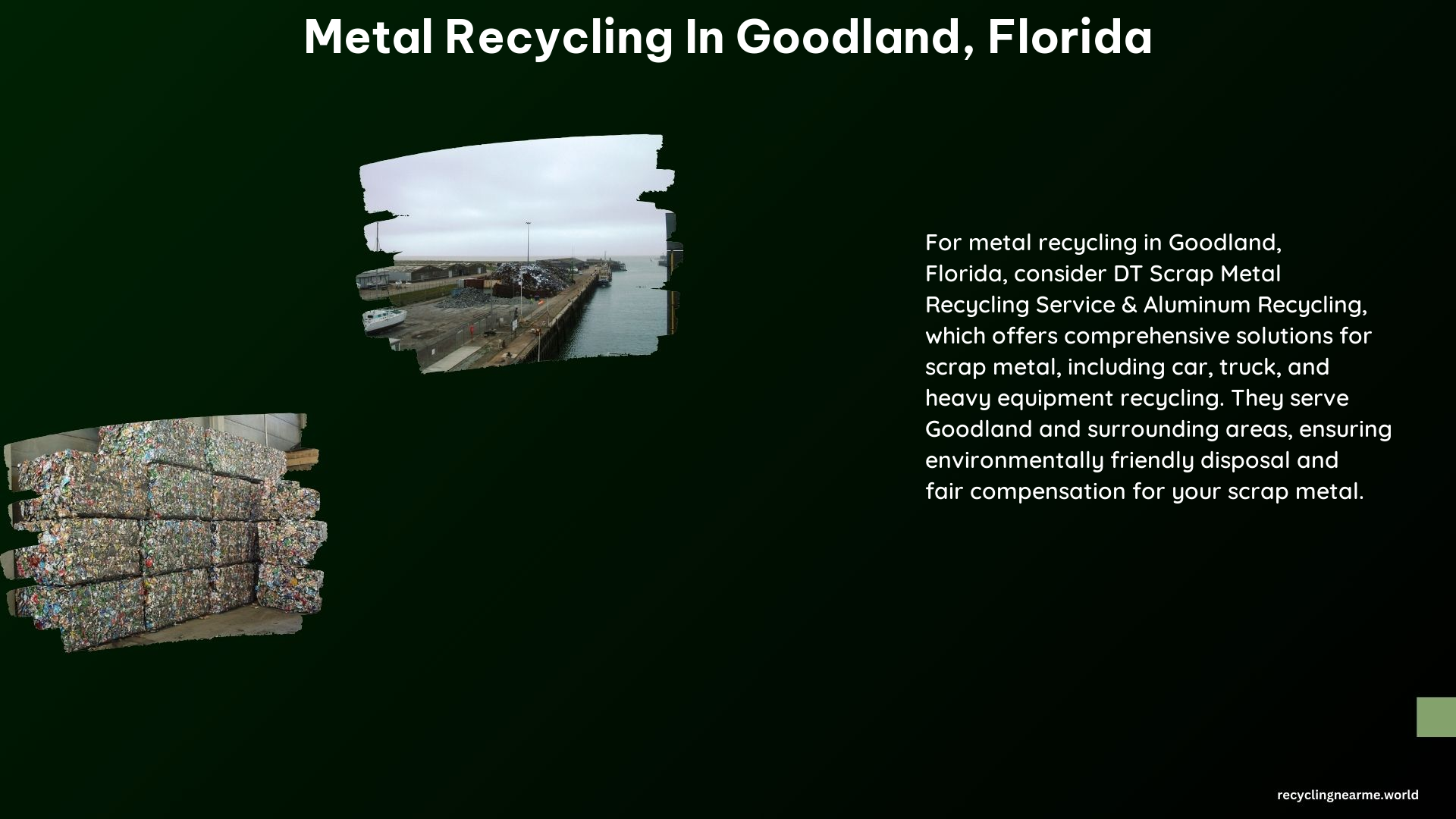 Metal Recycling In Goodland, Florida

For metal recycling in Goodland, Florida, consider DT Scrap Metal Recycling Service & Aluminum Recycling, which offers comprehensive solutions for scrap metal, including car, truck, and heavy equipment recycling. They serve Goodland and surrounding areas, ensuring environmentally friendly disposal and fair compensation for your scrap metal.

recyclingnearme.world